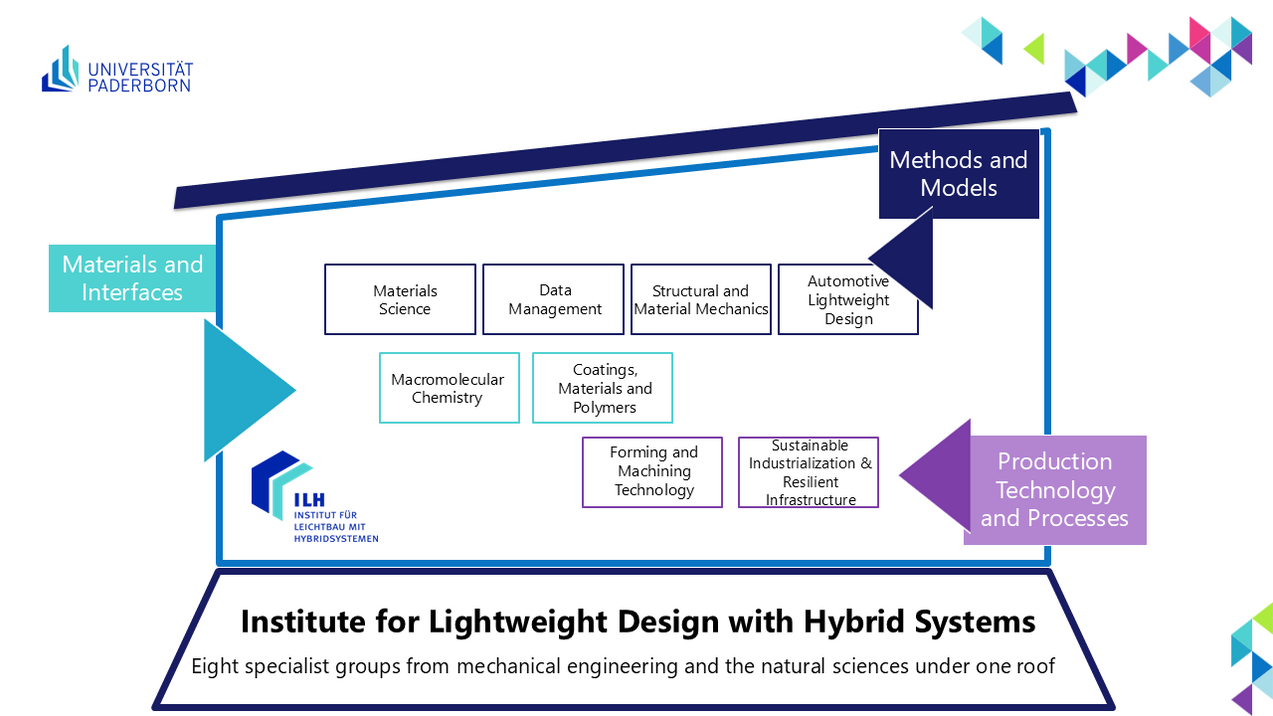 UNIVERSITÄT
PADERBORN

Methods and
Models

Materials and
Interfaces

Materials
Science

Data
Management

Structural and
Material Mechanics

Automotive
Lightweight
Design

Macromolecular
Chemistry

Coatings,
Materials and
Polymers

Forming and
Machining
Technology

Sustainable
Industrialization &
Resilient
Infrastructure

Production
Technology
and Processes

ILH
INSTITUT FÜR
LEICHTBAU MIT
HYBRIDSYSTEMEN

Institute for Lightweight Design with Hybrid Systems

Eight specialist groups from mechanical engineering and the natural sciences under one roof